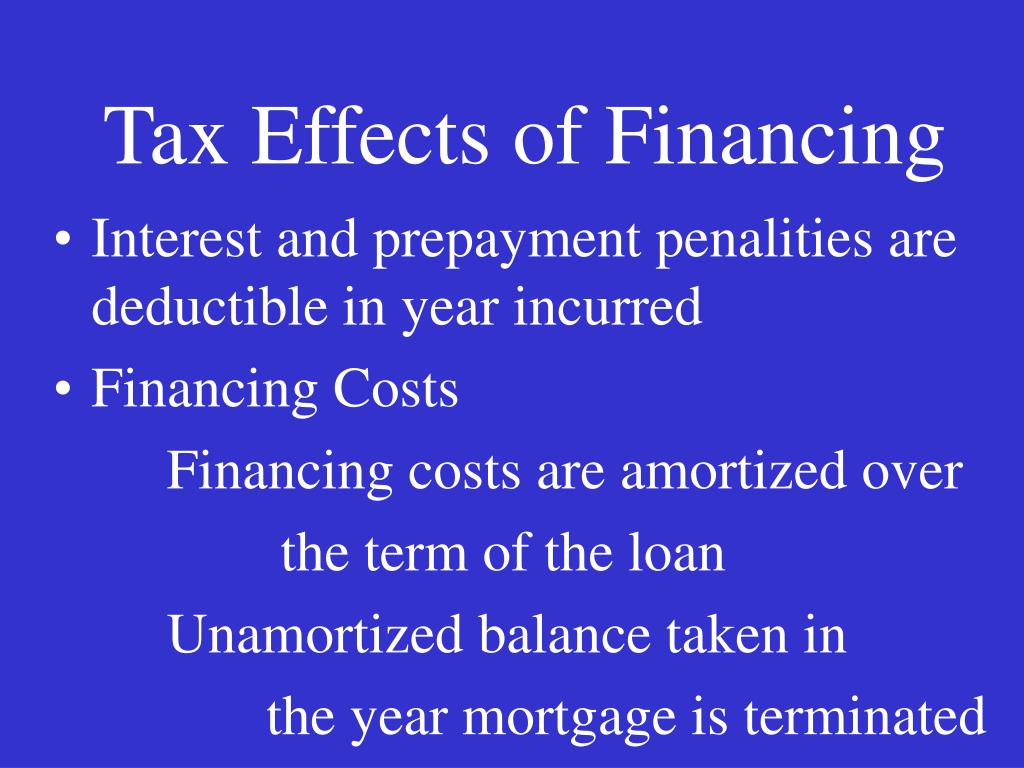 Tax Effects of Financing

• Interest and prepayment penalities are deductible in year incurred

• Financing Costs

Financing costs are amortized over the term of the loan

Unamortized balance taken in the year mortgage is terminated